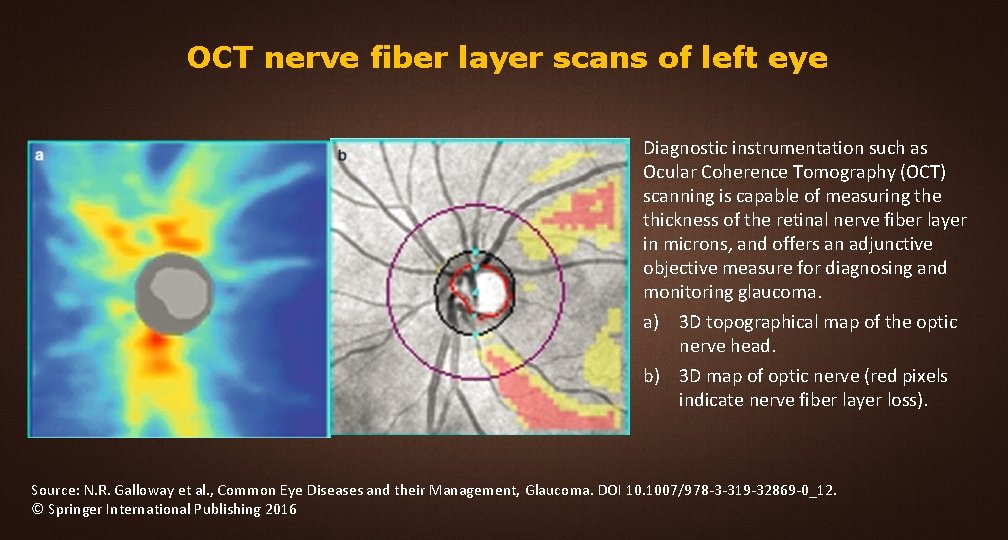 OCT nerve fiber layer scans of left eye

a

b

Diagnostic instrumentation such as Ocular Coherence Tomography (OCT) scanning is capable of measuring the thickness of the retinal nerve fiber layer in microns, and offers an adjunctive objective measure for diagnosing and monitoring glaucoma.

a) 3D topographical map of the optic nerve head.

b) 3D map of optic nerve (red pixels indicate nerve fiber layer loss).

Source: N.R. Galloway et al., Common Eye Diseases and their Management, Glaucoma. DOI 10.1007/978-3-319-32869-0_12.
© Springer International Publishing 2016